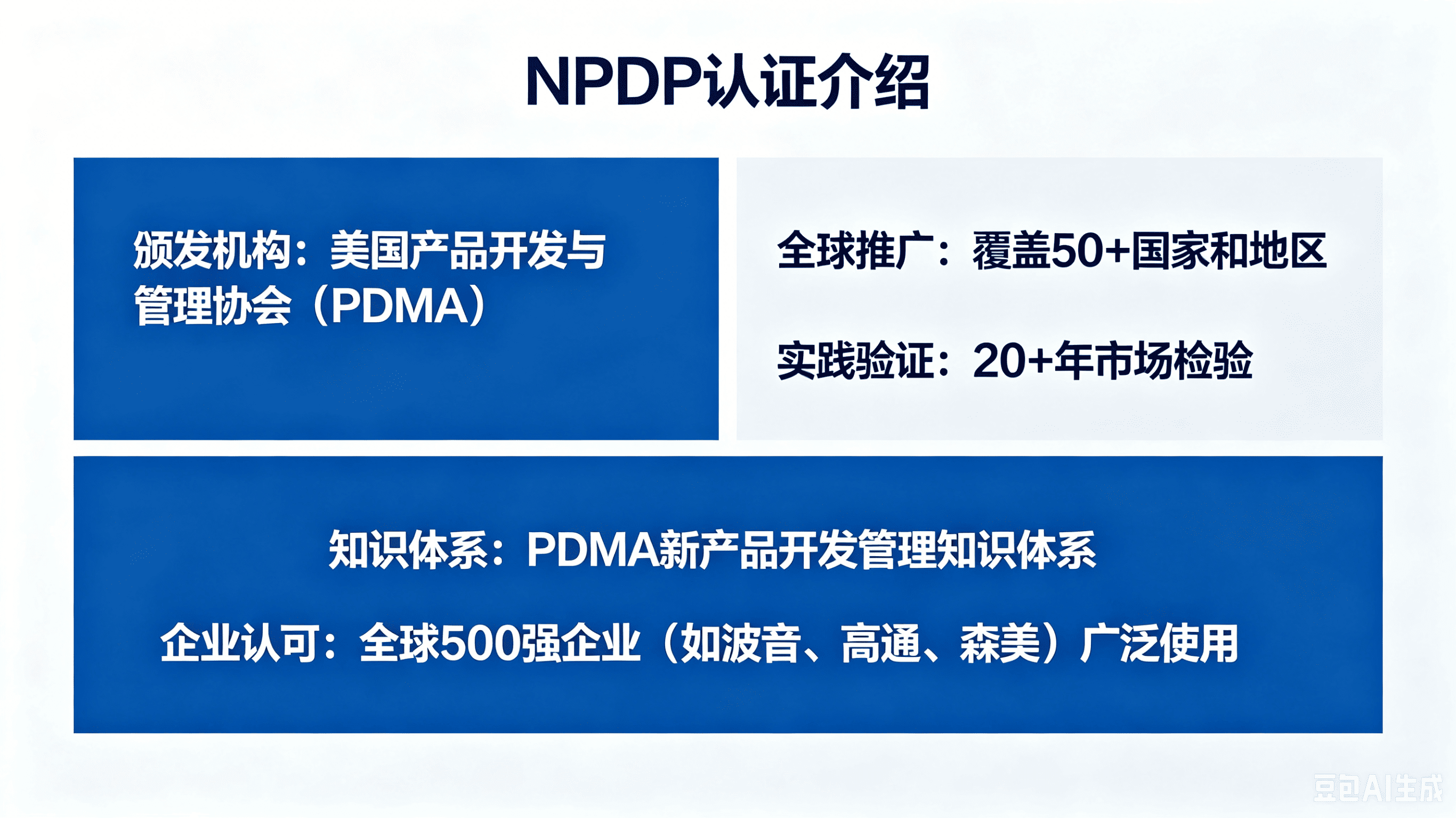 NPDP认证介绍

颁发机构：美国产品开发与管理协会（PDMA）

全球推广：覆盖50+国家和地区

实践验证：20+年市场检验

知识体系：PDMA新产品开发管理知识体系

企业认可：全球500强企业（如波音、高通、森美）广泛使用

豆包AI生成